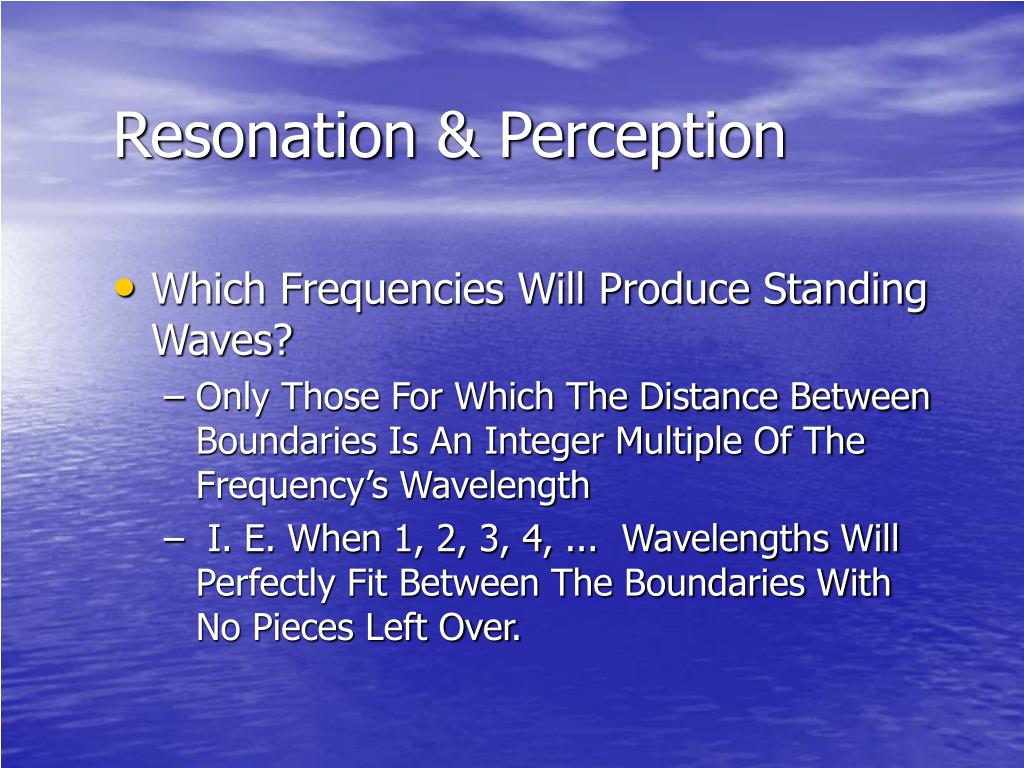 Resonation & Perception

• Which Frequencies Will Produce Standing Waves?

– Only Those For Which The Distance Between Boundaries Is An Integer Multiple Of The Frequency's Wavelength

– I. E. When 1, 2, 3, 4, ... Wavelengths Will Perfectly Fit Between The Boundaries With No Pieces Left Over.